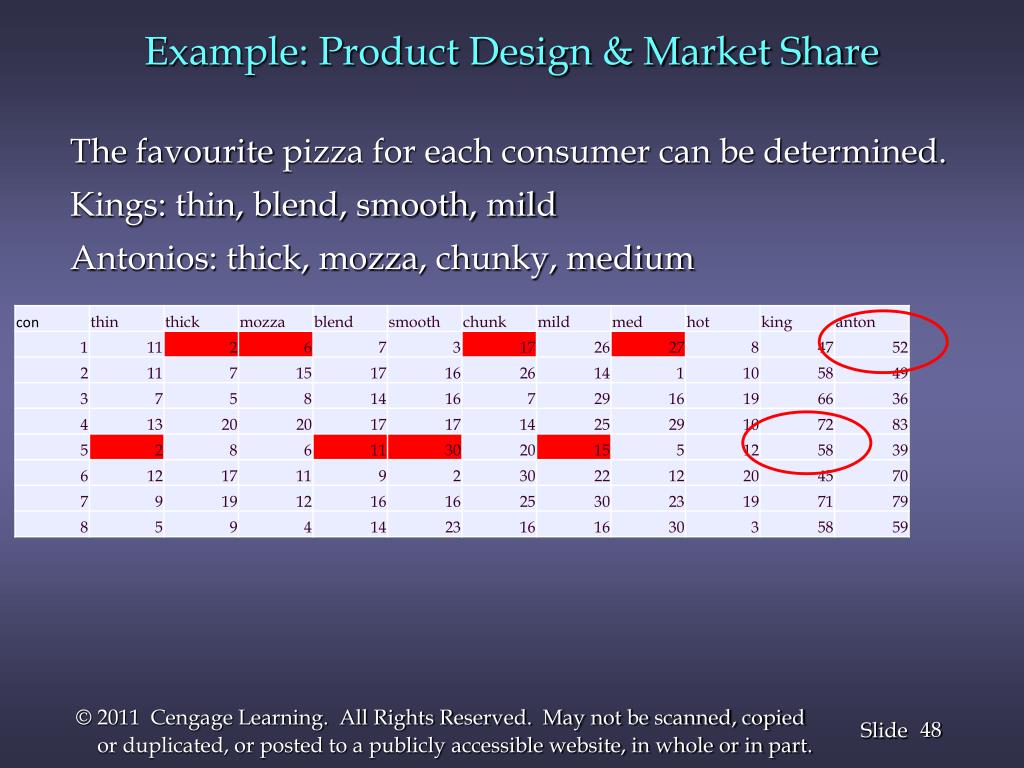 Example: Product Design & Market Share

The favourite pizza for each consumer can be determined.

Kings: thin, blend, smooth, mild

Antonios: thick, mozza, chunky, medium

| con | thin | thick | mozza | blend | smooth | chunk | mild | med | hot | king | anton |
|---|---|---|---|---|---|---|---|---|---|---|---|
| 1 | 11 | 2 | 6 | 7 | 3 | 17 | 26 | 27 | 8 | 47 | 52 |
| 2 | 11 | 7 | 15 | 17 | 16 | 26 | 14 | 1 | 10 | 58 | 49 |
| 3 | 7 | 5 | 8 | 14 | 16 | 7 | 29 | 16 | 19 | 66 | 36 |
| 4 | 13 | 20 | 20 | 17 | 17 | 14 | 25 | 29 | 10 | 72 | 83 |
| 5 | 2 | 8 | 6 | 11 | 30 | 20 | 15 | 5 | 12 | 58 | 39 |
| 6 | 12 | 17 | 11 | 9 | 2 | 30 | 22 | 12 | 20 | 45 | 70 |
| 7 | 9 | 19 | 12 | 16 | 16 | 25 | 30 | 23 | 19 | 71 | 79 |
| 8 | 5 | 9 | 4 | 14 | 23 | 16 | 16 | 30 | 3 | 58 | 59 |

© 2011 Cengage Learning. All Rights Reserved. May not be scanned, copied or duplicated, or posted to a publicly accessible website, in whole or in part.

Slide 48